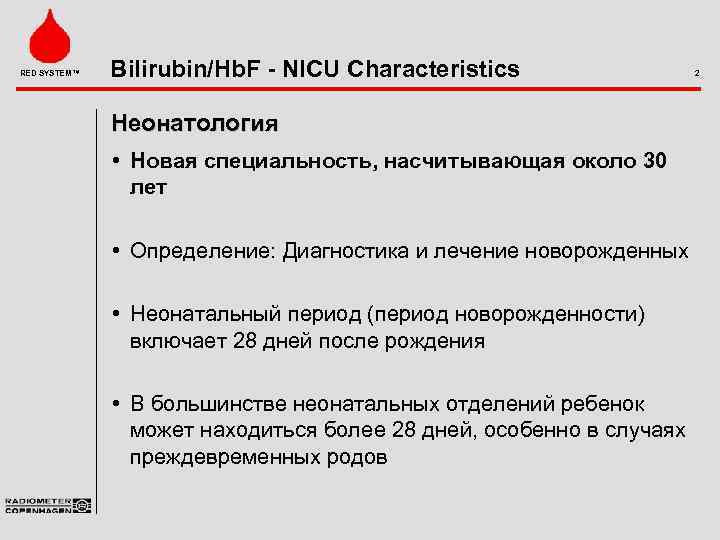 RED SYSTEM™

Bilirubin/HbF - NICU Characteristics

2

Неонатология

• Новая специальность, насчитывающая около 30 лет

• Определение: Диагностика и лечение новорожденных

• Неонатальный период (период новорожденности) включает 28 дней после рождения

• В большинстве неонатальных отделений ребенок может находиться более 28 дней, особенно в случаях преждевременных родов

RADIOMETER COPENHAGEN